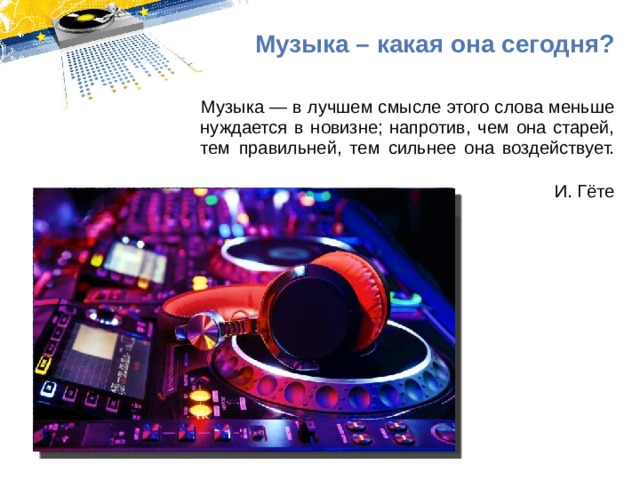 Музыка – какая она сегодня?

Музыка — в лучшем смысле этого слова меньше нуждается в новизне; напротив, чем она старей, тем правильней, тем сильнее она воздействует.

И. Гёте